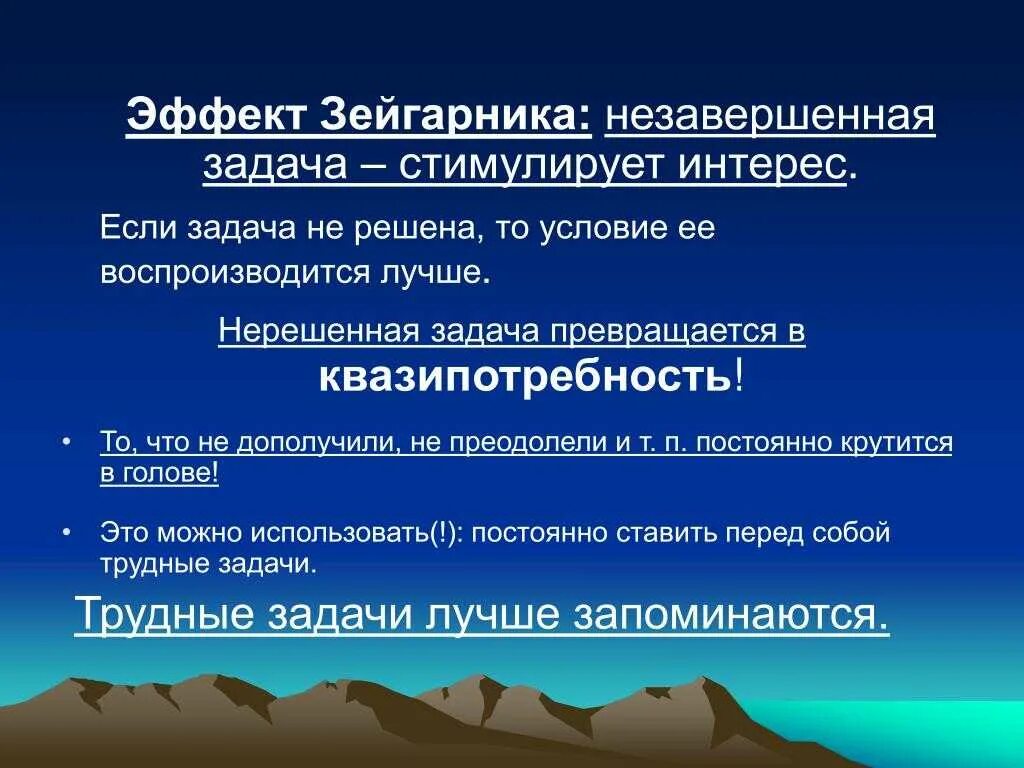 Эффект Зейгарника: незавершенная задача – стимулирует интерес.

Если задача не решена, то условие ее воспроизводится лучше.

Нерешенная задача превращается в квазипотребность!

• То, что не дополучили, не преодолели и т. п. постоянно крутится в голове!

• Это можно использовать(!): постоянно ставить перед собой трудные задачи.

Трудные задачи лучше запоминаются.